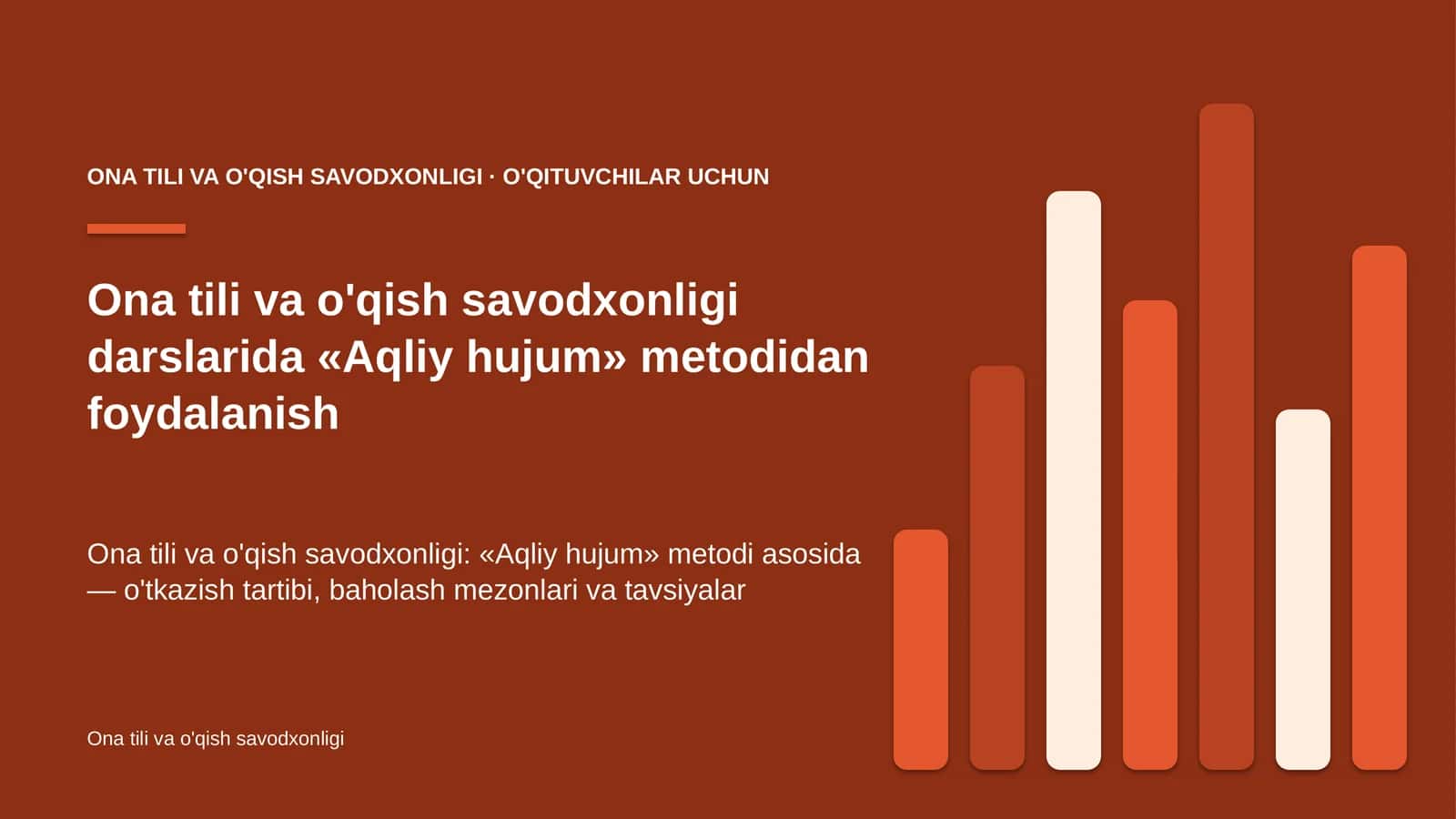 ONA TILI VA O'QISH SAVODXONLIGI · O'QITUVCHILAR UCHUN

Ona tili va o'qish savodxonligi darslarida «Aqliy hujum» metodidan foydalanish

Ona tili va o'qish savodxonligi: «Aqliy hujum» metodi asosida — o'tkazish tartibi, baholash mezonlari va tavsiyalar

Ona tili va o'qish savodxonligi